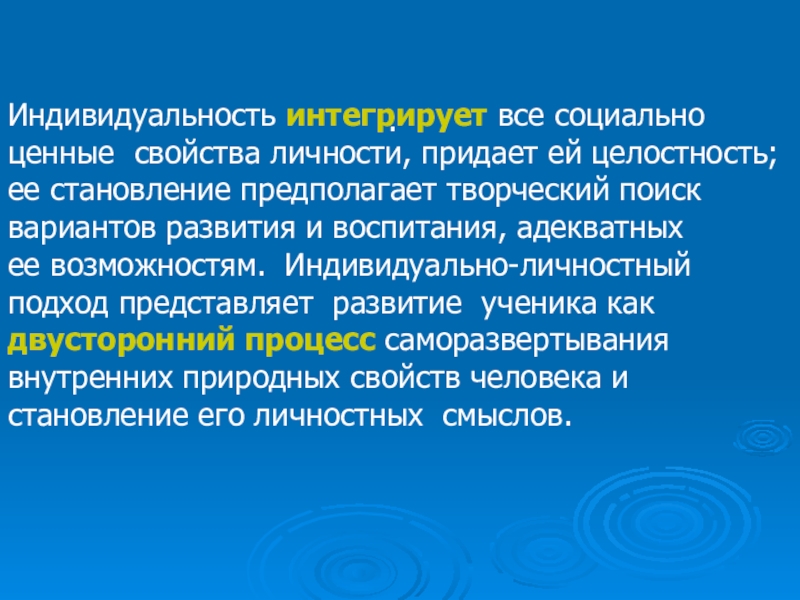 Индивидуальность интегрирует все социально ценные свойства личности, придает ей целостность; ее становление предполагает творческий поиск вариантов развития и воспитания, адекватных ее возможностям. Индивидуально-личностный подход представляет развитие ученика как двусторонний процесс саморазвертывания внутренних природных свойств человека и становление его личностных смыслов.